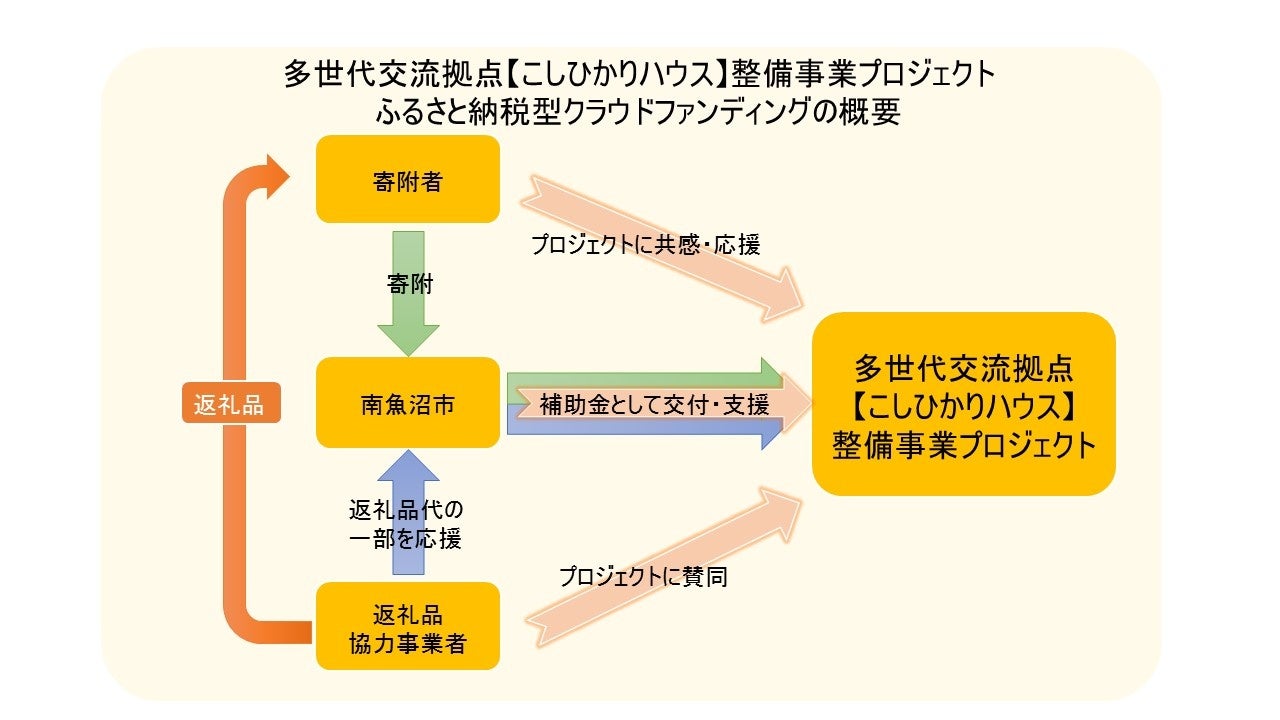 多世代交流拠点【こしひかりハウス】整備事業プロジェクト
ふるさと納税型クラウドファンディングの概要

寄附者

プロジェクトに共感・応援

寄附

返礼品

南魚沼市

補助金として交付・支援

多世代交流拠点
【こしひかりハウス】
整備事業プロジェクト

返礼品代の
一部を応援

プロジェクトに賛同

返礼品
協力事業者